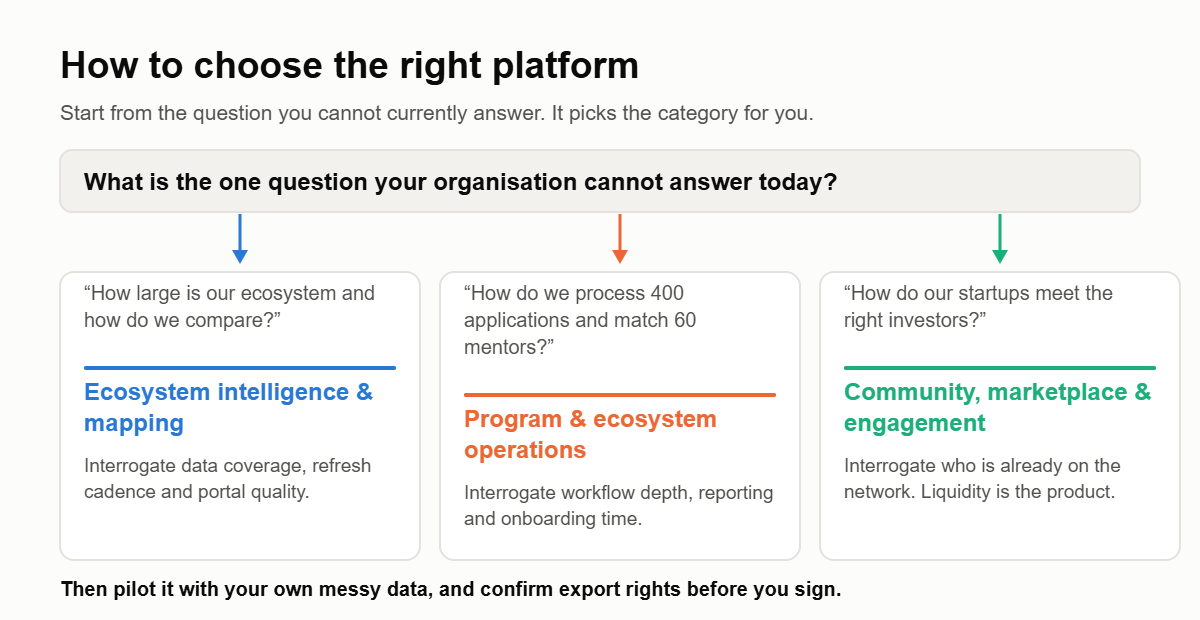 How to choose the right platform

Start from the question you cannot currently answer. It picks the category for you.

What is the one question your organisation cannot answer today?

“How large is our ecosystem and how do we compare?”

Ecosystem intelligence & mapping

Interrogate data coverage, refresh cadence and portal quality.

“How do we process 400 applications and match 60 mentors?”

Program & ecosystem operations

Interrogate workflow depth, reporting and onboarding time.

“How do our startups meet the right investors?”

Community, marketplace & engagement

Interrogate who is already on the network. Liquidity is the product.

Then pilot it with your own messy data, and confirm export rights before you sign.